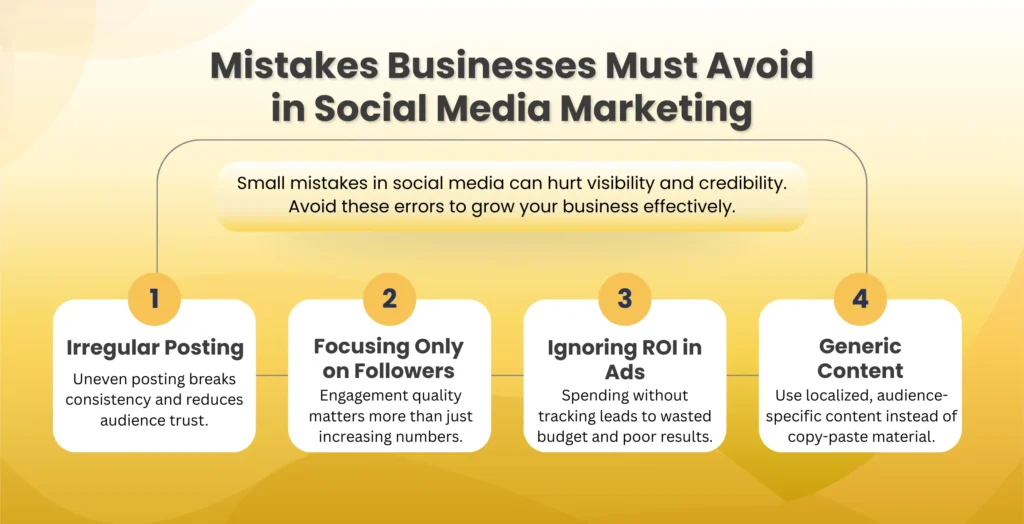 Mistakes Businesses Must Avoid in Social Media Marketing

Small mistakes in social media can hurt visibility and credibility. Avoid these errors to grow your business effectively.

1

Irregular Posting

Uneven posting breaks consistency and reduces audience trust.

2

Focusing Only on Followers

Engagement quality matters more than just increasing numbers.

3

Ignoring ROI in Ads

Spending without tracking leads to wasted budget and poor results.

4

Generic Content

Use localized, audience-specific content instead of copy-paste material.